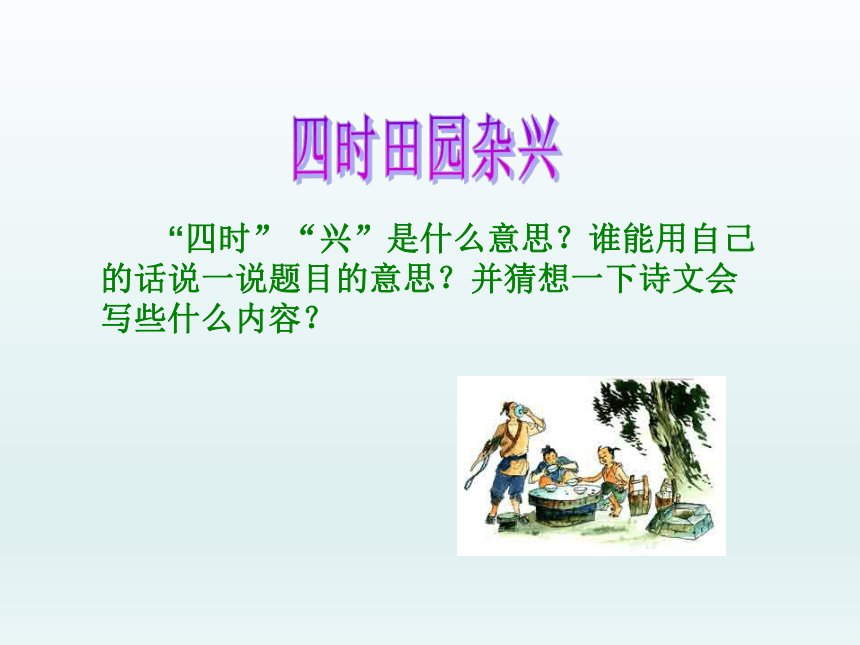 四时田园杂兴

“四时”“兴”是什么意思？谁能用自己的话说一说题目的意思？并猜想一下诗文会写些什么内容？